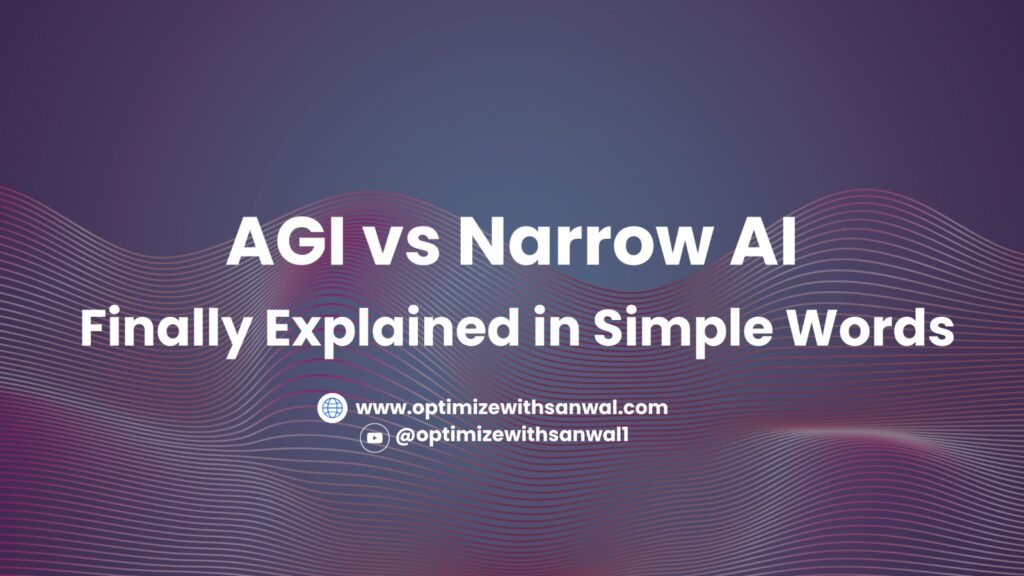 AGI vs Narrow AI
Finally Explained in Simple Words

www.optimizewithsanwal.com
@optimizewithsanwal1